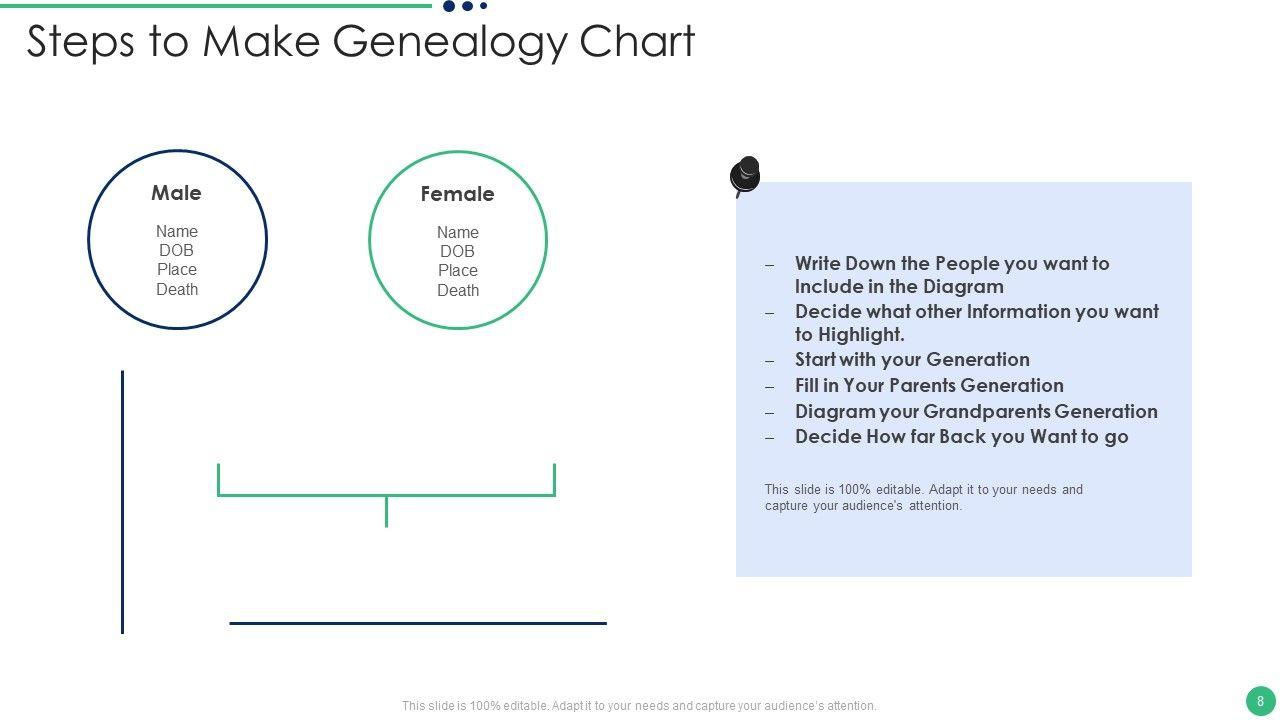 Steps to Make Genealogy Chart

Male
Name
DOB
Place
Death

Female
Name
DOB
Place
Death

– Write Down the People you want to Include in the Diagram
– Decide what other Information you want to Highlight.
– Start with your Generation
– Fill in Your Parents Generation
– Diagram your Grandparents Generation
– Decide How far Back you Want to go

This slide is 100% editable. Adapt it to your needs and capture your audience's attention.

This slide is 100% editable. Adapt it to your needs and capture your audience's attention.

8